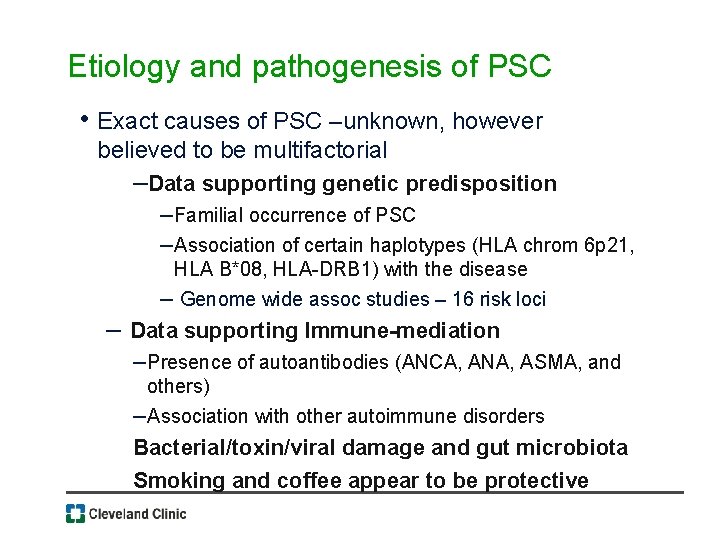 Etiology and pathogenesis of PSC

• Exact causes of PSC –unknown, however believed to be multifactorial

–Data supporting genetic predisposition

–Familial occurrence of PSC

–Association of certain haplotypes (HLA chrom 6p21, HLA B*08, HLA-DRB1) with the disease

– Genome wide assoc studies – 16 risk loci

– Data supporting Immune-mediation

–Presence of autoantibodies (ANCA, ANA, ASMA, and others)

–Association with other autoimmune disorders

Bacterial/toxin/viral damage and gut microbiota

Smoking and coffee appear to be protective

Cleveland Clinic